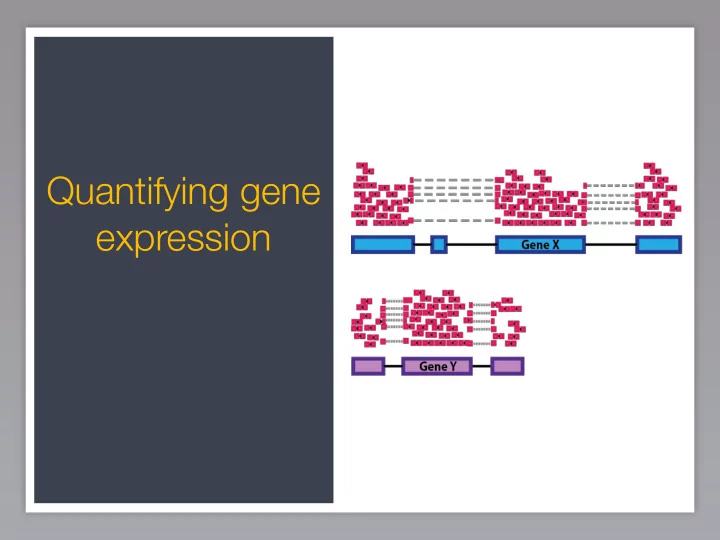 Quantifying gene expression

Gene X

Gene Y